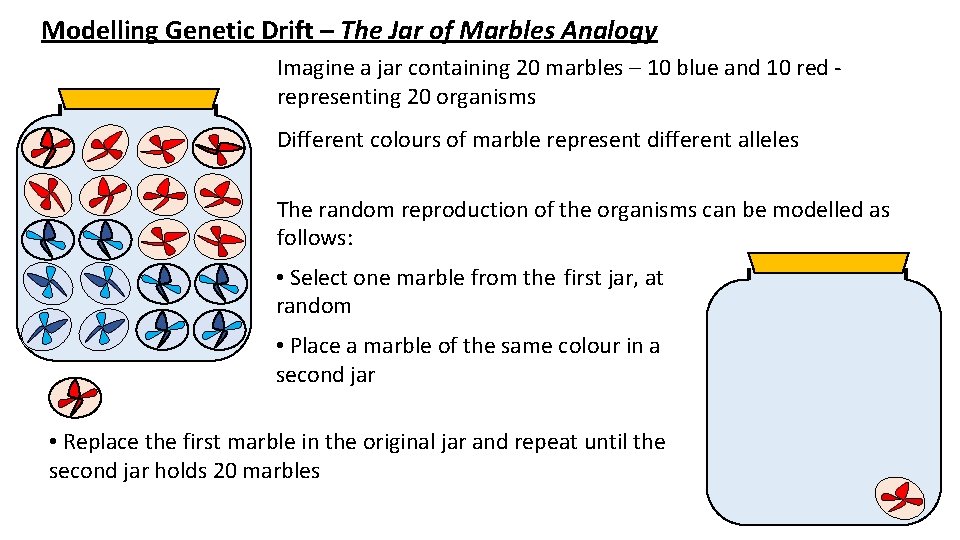 Modelling Genetic Drift – The Jar of Marbles Analogy

Imagine a jar containing 20 marbles – 10 blue and 10 red - representing 20 organisms

Different colours of marble represent different alleles

The random reproduction of the organisms can be modelled as follows:

• Select one marble from the first jar, at random

• Place a marble of the same colour in a second jar

• Replace the first marble in the original jar and repeat until the second jar holds 20 marbles